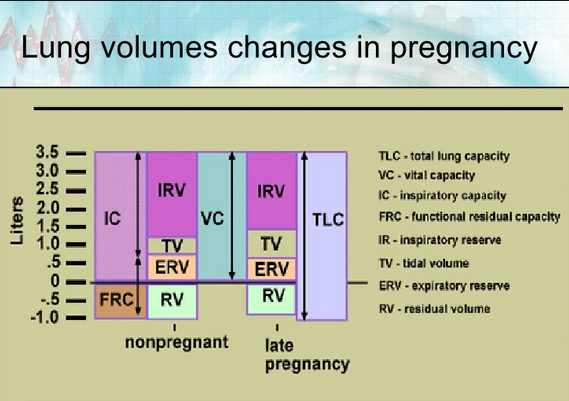 Lung volumes changes in pregnancy

Liters

3.5
3.0
2.5
2.0
1.5
1.0
.5
0
-.5
-1.0

IC
FRC
IRV
TV
ERV
RV
VC
IRV
TV
ERV
RV
TLC

nonpregnant
late pregnancy

TLC - total lung capacity
VC - vital capacity
IC - inspiratory capacity
FRC - functional residual capacity
IR - inspiratory reserve
TV - tidal volume
ERV - expiratory reserve
RV - residual volume